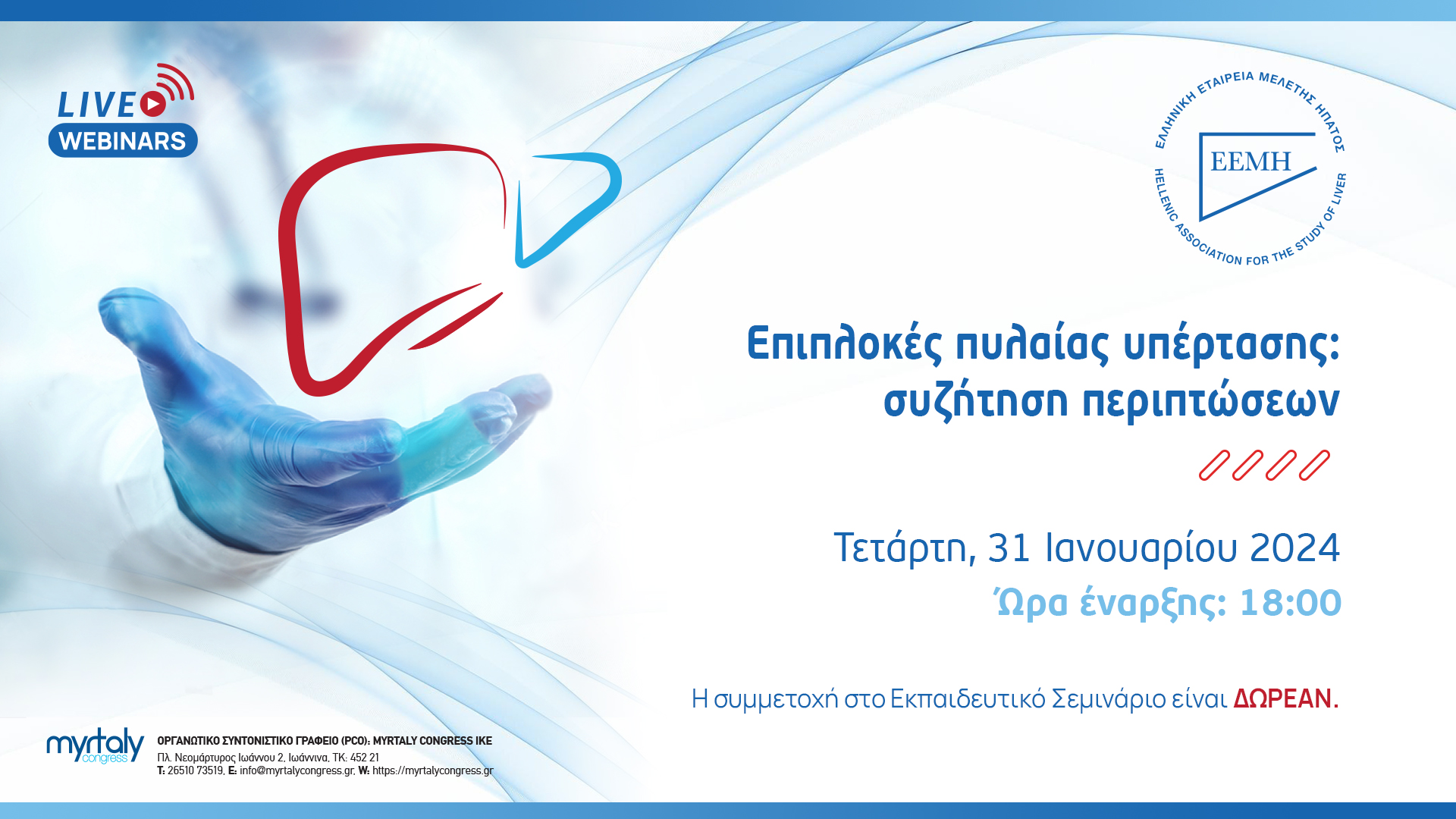 LIVE
WEBINARS

ΕΛΛΗΝΙΚΗ ΕΤΑΙΡΕΙΑ ΜΕΛΕΤΗΣ ΗΠΑΤΟΣ
ΕΕΜΗ
HELLENIC ASSOCIATION FOR THE STUDY OF LIVER

Επιπλοκές πυλαίας υπέρτασης: συζήτηση περιπτώσεων

Τετάρτη, 31 Ιανουαρίου 2024
Ώρα έναρξης: 18:00

Η συμμετοχή στο Εκπαιδευτικό Σεμινάριο είναι ΔΩΡΕΑΝ.

myrtaly congress
ΟΡΓΑΝΩΤΙΚΟ ΣΥΝΤΟΝΙΣΤΙΚΟ ΓΡΑΦΕΙΟ (PCO): MYRTALY CONGRESS IKE
Πλ. Νεομάρτυρος Ιωάννου 2, Ιωάννινα, ΤΚ: 452 21
T: 26510 73519, E: info@myrtalycongress.gr, W: https://myrtalycongress.gr